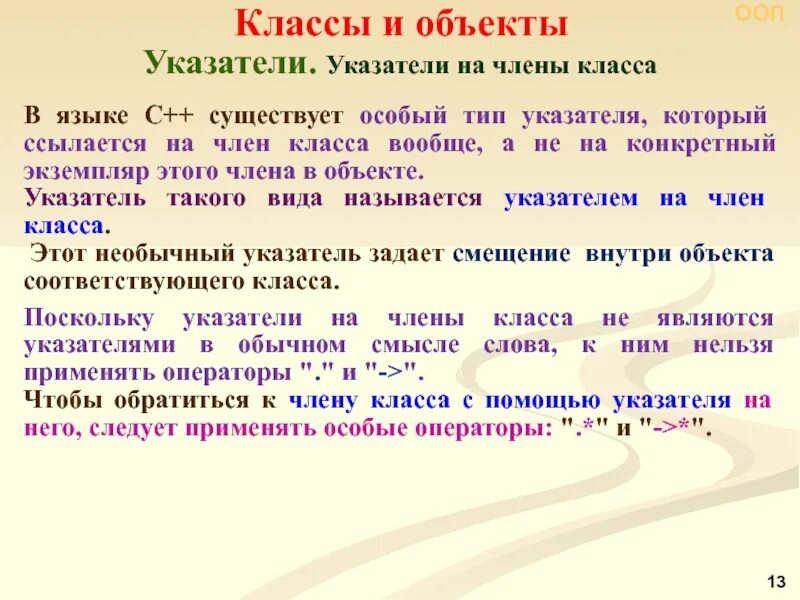 ООП

Классы и объекты

Указатели. Указатели на члены класса

В языке С++ существует особый тип указателя, который ссылается на член класса вообще, а не на конкретный экземпляр этого члена в объекте.
Указатель такого вида называется указателем на член класса.
Этот необычный указатель задает смещение внутри объекта соответствующего класса.

Поскольку указатели на члены класса не являются указателями в обычном смысле слова, к ним нельзя применять операторы "." и "->".
Чтобы обратиться к члену класса с помощью указателя на него, следует применять особые операторы: ".*" и "->*".

13